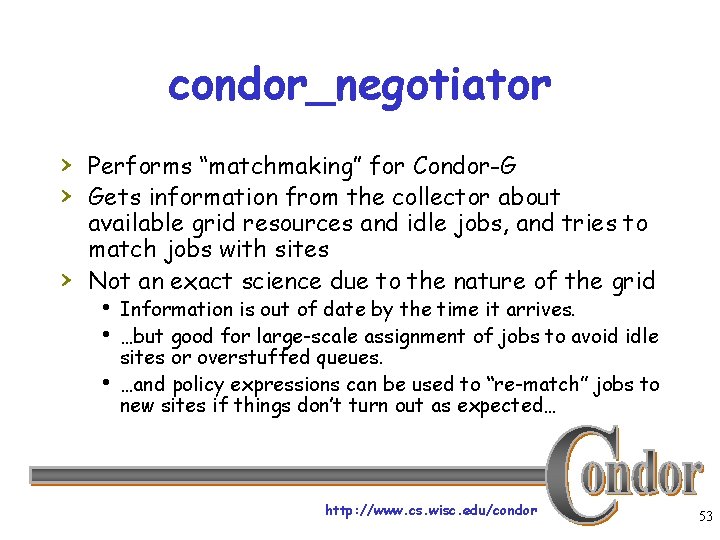 condor_negotiator

› Performs “matchmaking” for Condor-G
› Gets information from the collector about available grid resources and idle jobs, and tries to match jobs with sites
› Not an exact science due to the nature of the grid
• Information is out of date by the time it arrives.
• …but good for large-scale assignment of jobs to avoid idle sites or overstuffed queues.
• …and policy expressions can be used to “re-match” jobs to new sites if things don’t turn out as expected…

Condor

http://www.cs.wisc.edu/condor

53